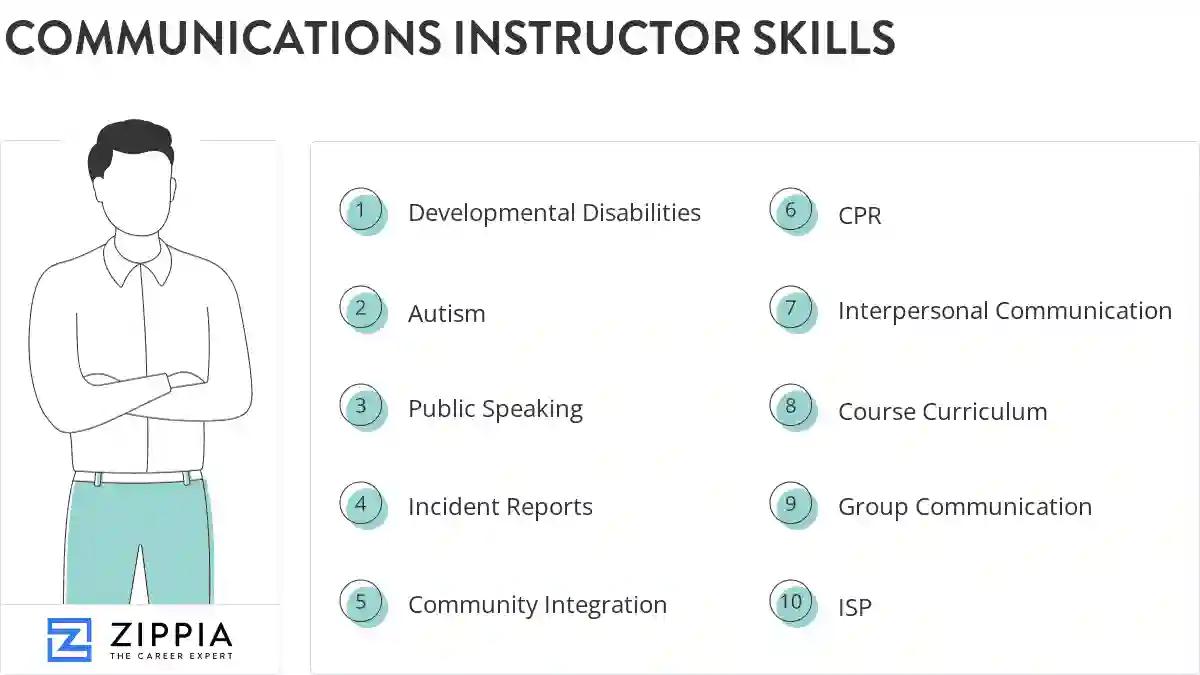 COMMUNICATIONS INSTRUCTOR SKILLS

1 Developmental Disabilities

2 Autism

3 Public Speaking

4 Incident Reports

5 Community Integration

6 CPR

7 Interpersonal Communication

8 Course Curriculum

9 Group Communication

10 ISP

ZIPPIA
THE CAREER EXPERT